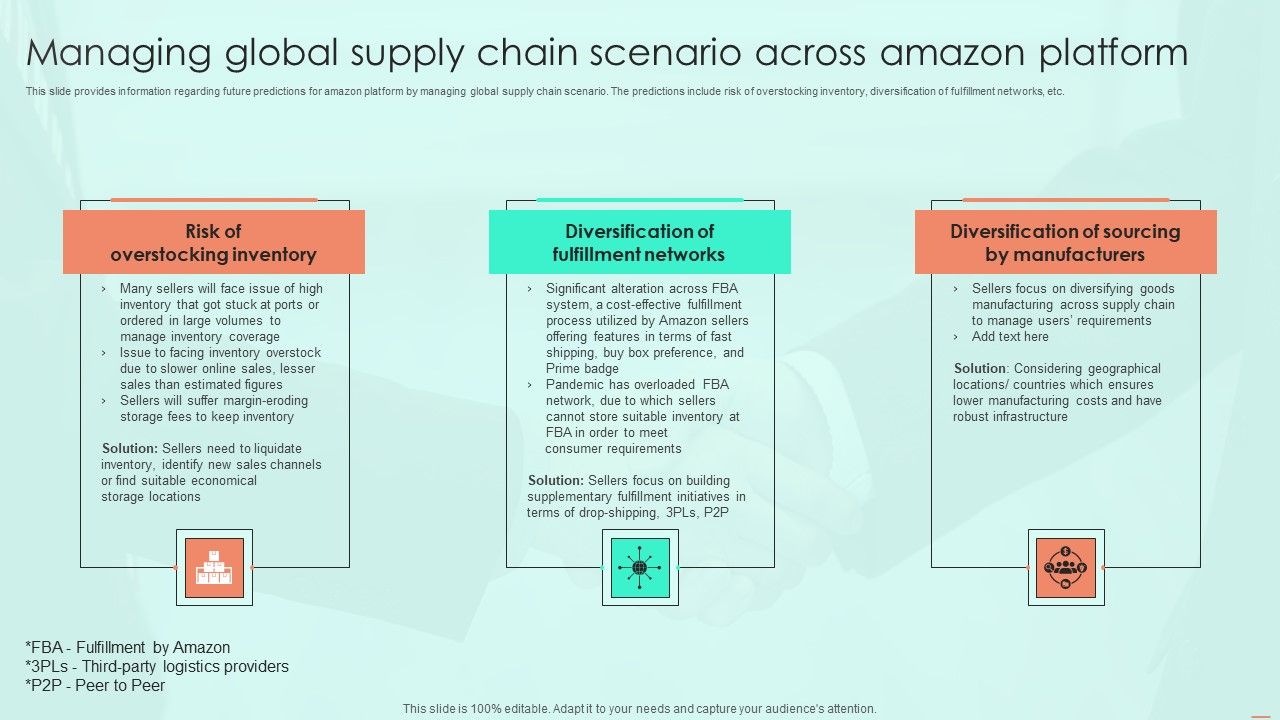 Managing global supply chain scenario across amazon platform

This slide provides information regarding future predictions for amazon platform by managing global supply chain scenario. The predictions include risk of overstocking inventory, diversification of fulfillment networks, etc.

Risk of overstocking inventory

› Many sellers will face issue of high inventory that got stuck at ports or ordered in large volumes to manage inventory coverage
› Issue to facing inventory overstock due to slower online sales, lesser sales than estimated figures
› Sellers will suffer margin-eroding storage fees to keep inventory

Solution: Sellers need to liquidate inventory, identify new sales channels or find suitable economical storage locations

Diversification of fulfillment networks

› Significant alteration across FBA system, a cost-effective fulfillment process utilized by Amazon sellers offering features in terms of fast shipping, buy box preference, and Prime badge
› Pandemic has overloaded FBA network, due to which sellers cannot store suitable inventory at FBA in order to meet consumer requirements

Solution: Sellers focus on building supplementary fulfillment initiatives in terms of drop-shipping, 3PLs, P2P

Diversification of sourcing by manufacturers

› Sellers focus on diversifying goods manufacturing across supply chain to manage users' requirements
› Add text here

Solution: Considering geographical locations/ countries which ensures lower manufacturing costs and have robust infrastructure

*FBA - Fulfillment by Amazon
*3PLs - Third-party logistics providers
*P2P - Peer to Peer

This slide is 100% editable. Adapt it to your needs and capture your audience's attention.